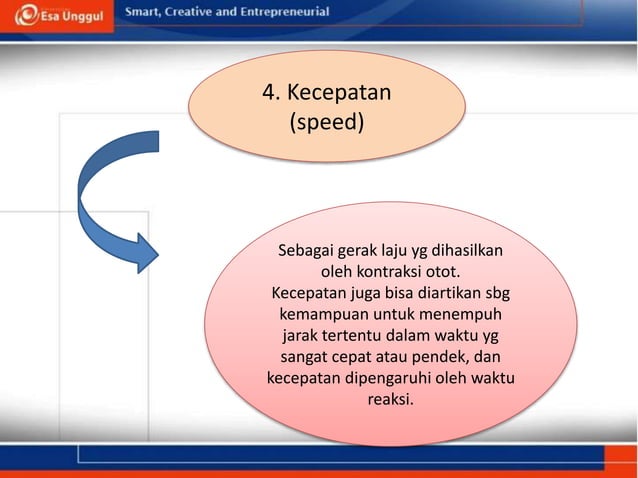 Esa Unggul

Smart, Creative and Entrepreneurial

4. Kecepatan (speed)

Sebagai gerak laju yg dihasilkan oleh kontraksi otot.
Kecepatan juga bisa diartikan sbg kemampuan untuk menempuh jarak tertentu dalam waktu yg sangat cepat atau pendek, dan kecepatan dipengaruhi oleh waktu reaksi.